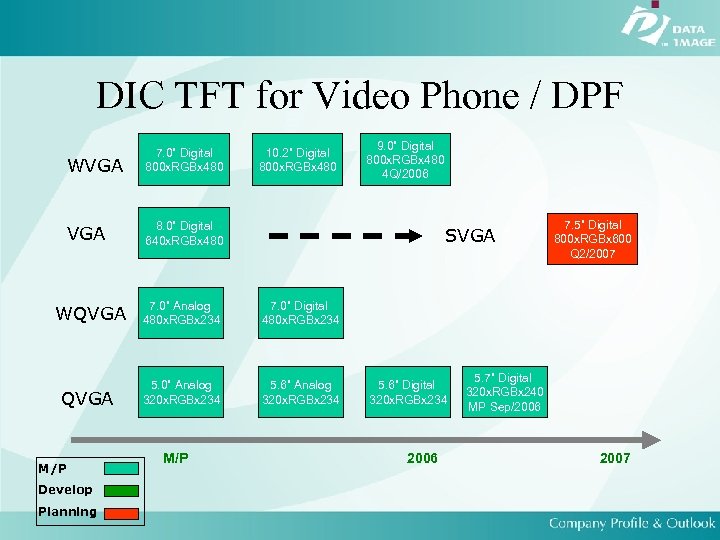 DATA IMAGE

DIC TFT for Video Phone / DPF

WVGA

7.0" Digital 800xRGBx480

10.2" Digital 800xRGBx480

9.0" Digital 800xRGBx480 4Q/2006

VGA

8.0" Digital 640xRGBx480

SVGA

7.5" Digital 800xRGBx600 Q2/2007

WQVGA

7.0" Analog 480xRGBx234

7.0" Digital 480xRGBx234

QVGA

5.0" Analog 320xRGBx234

5.6" Analog 320xRGBx234

5.6" Digital 320xRGBx234

5.7" Digital 320xRGBx240 MP Sep/2006

M/P

2006

2007

M/P

Develop

Planning

Company Profile & Outlook